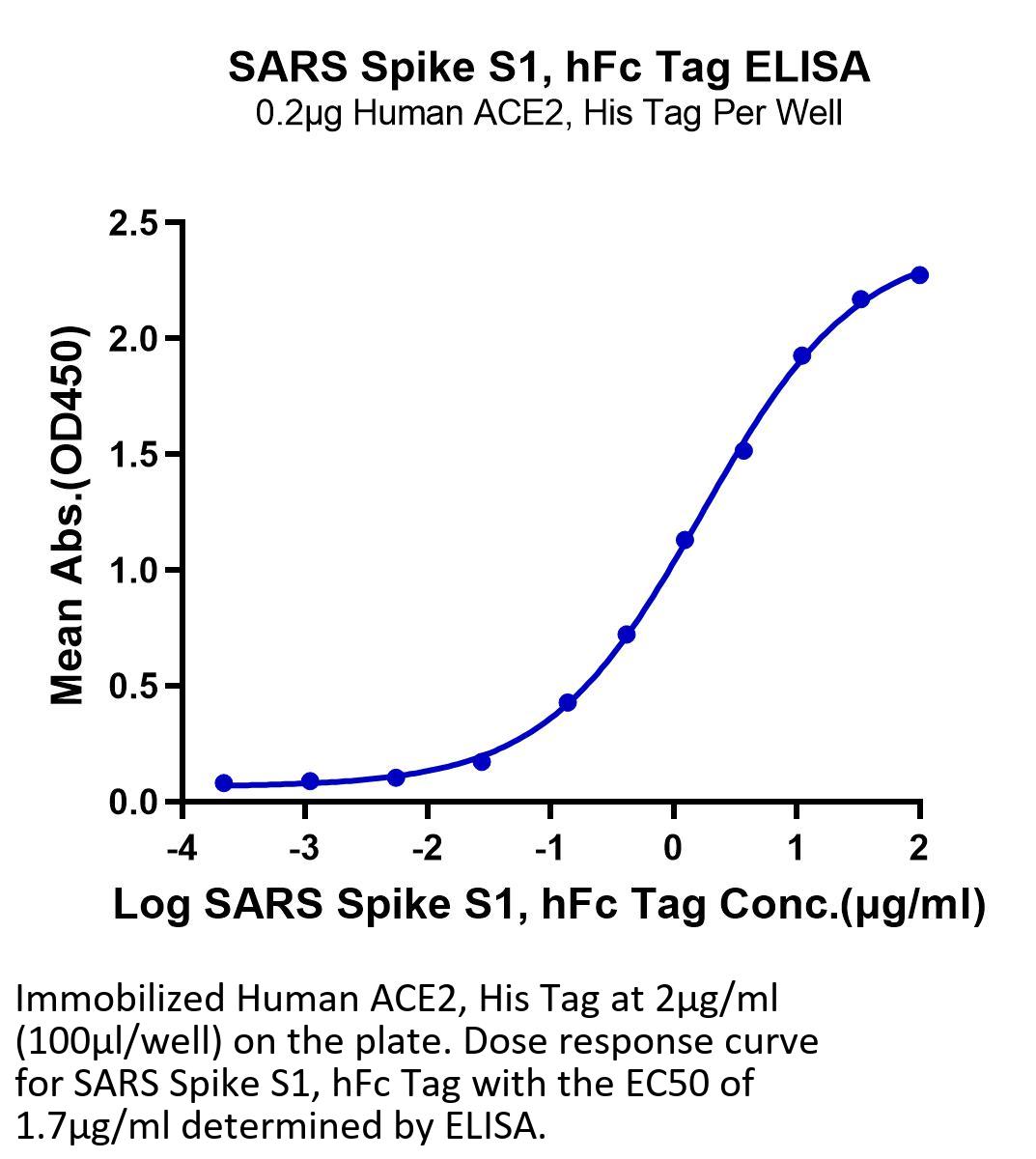 SARS Spike S1, hFc Tag ELISA
0.2μg Human ACE2, His Tag Per Well

Mean Abs.(OD450)

2.5
2.0
1.5
1.0
0.5
0.0

-4
-3
-2
-1
0
1
2

Log SARS Spike S1, hFc Tag Conc.(μg/ml)

Immobilized Human ACE2, His Tag at 2μg/ml (100μl/well) on the plate. Dose response curve for SARS Spike S1, hFc Tag with the EC50 of 1.7μg/ml determined by ELISA.